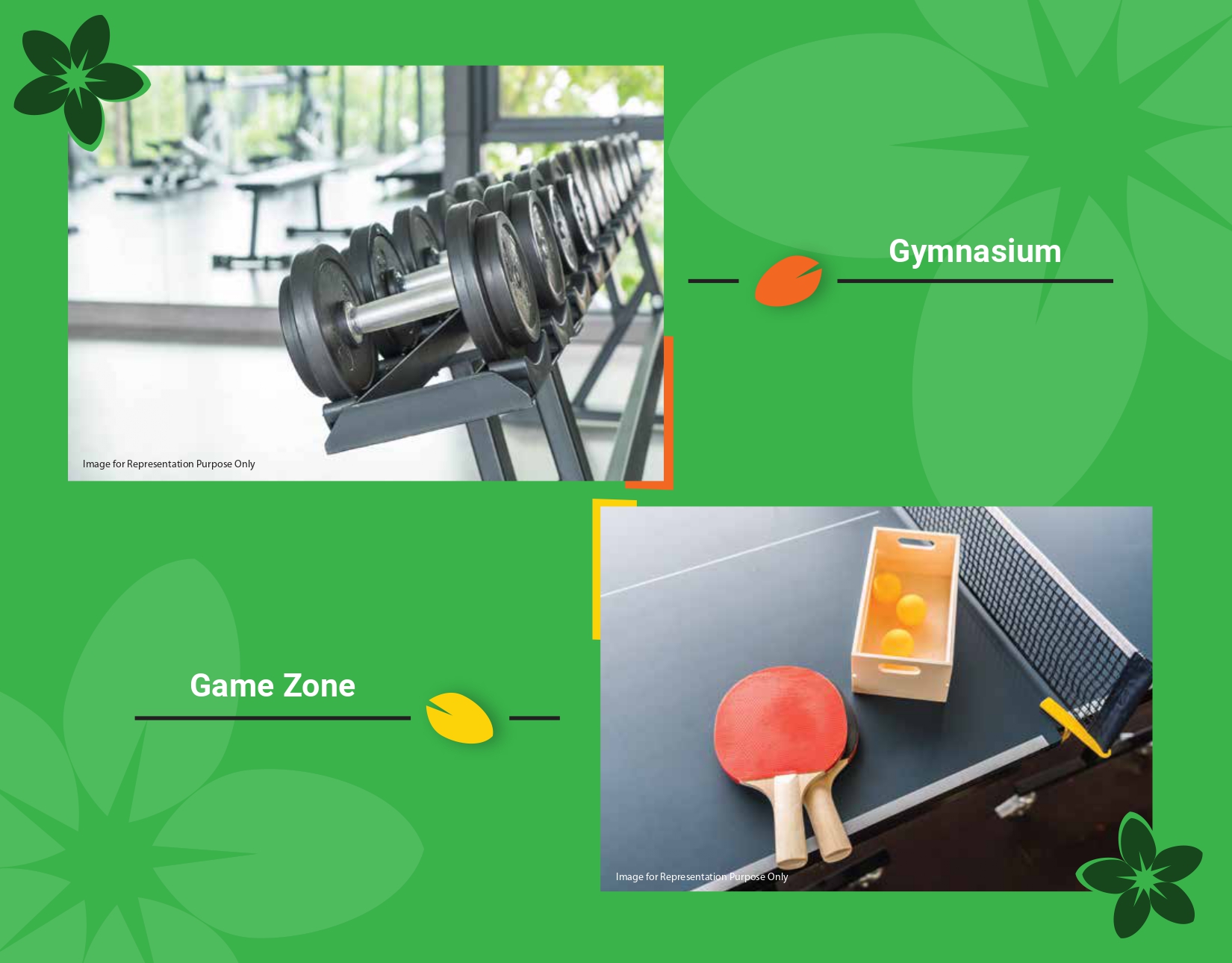 Image for Representation Purpose Only

Gymnasium

Game Zone

Image for Representation Purpose Only